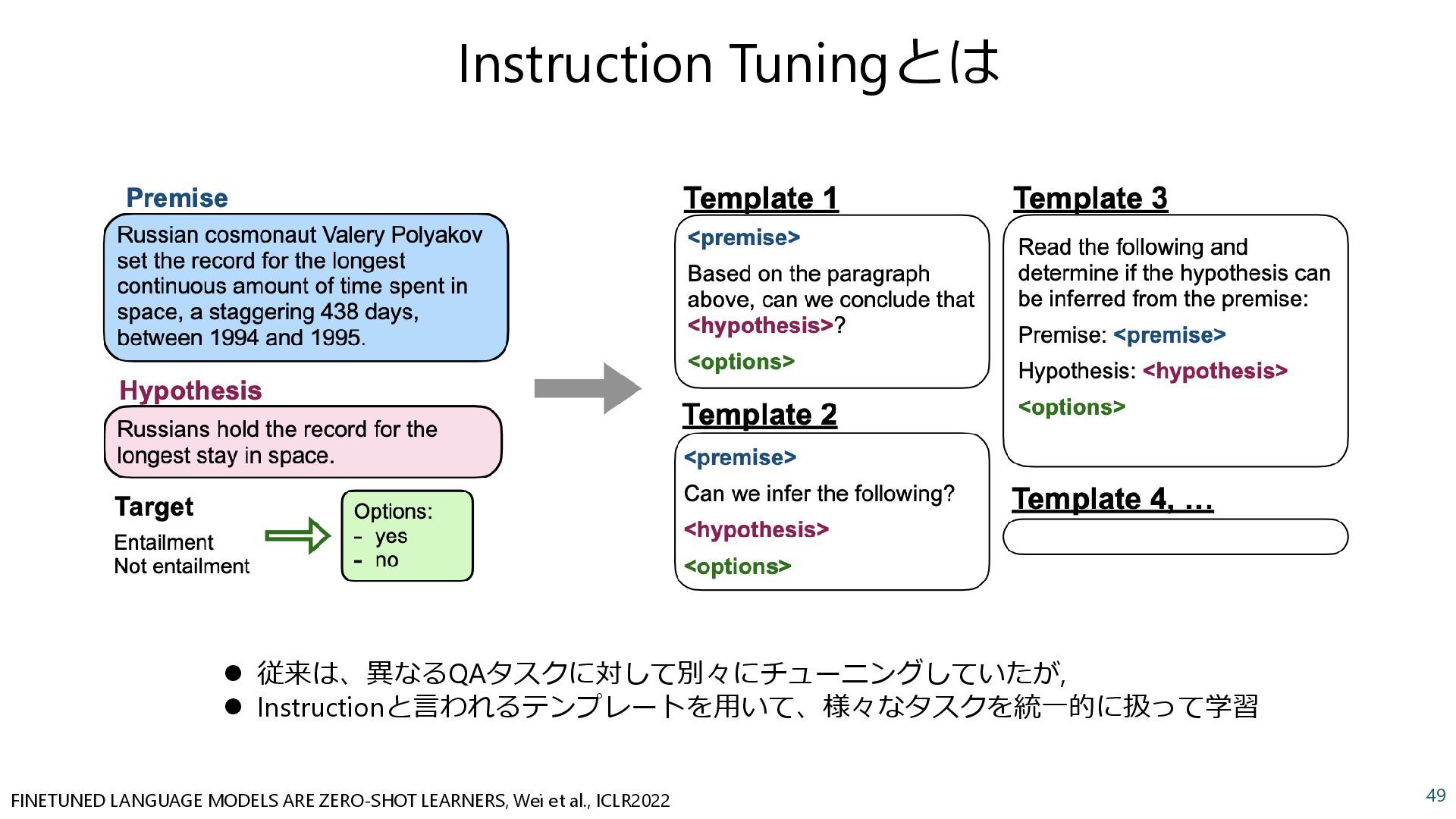 Instruction Tuningとは

Premise

Russian cosmonaut Valery Polyakov set the record for the longest continuous amount of time spent in space, a staggering 438 days, between 1994 and 1995.

Hypothesis

Russians hold the record for the longest stay in space.

Target

Entailment
Not entailment

Options:
- yes
- no

Template 1

<premise>

Based on the paragraph above, can we conclude that <hypothesis>?

<options>

Template 2

<premise>

Can we infer the following?

<hypothesis>

<options>

Template 3

Read the following and determine if the hypothesis can be inferred from the premise:

Premise: <premise>

Hypothesis: <hypothesis>

<options>

Template 4, …

● 従来は、異なるQAタスクに対して別々にチューニングしていたが,
● Instructionと言われるテンプレートを用いて、様々なタスクを統一的に扱って学習

FINETUNED LANGUAGE MODELS ARE ZERO-SHOT LEARNERS, Wei et al., ICLR2022

49